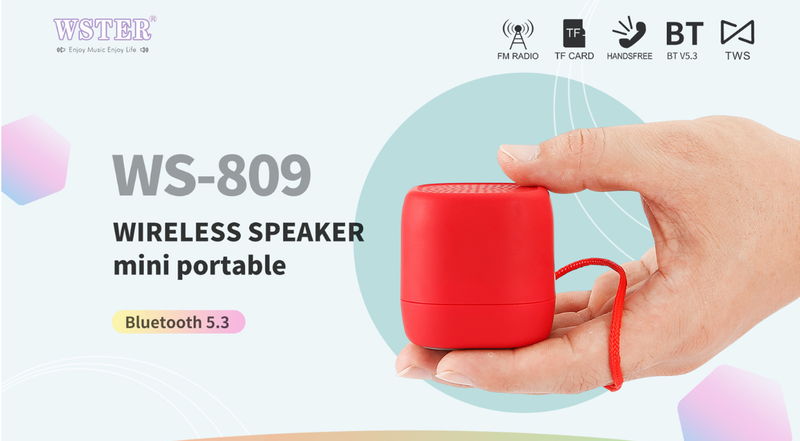 WSTER®
Enjoy Music Enjoy Life

FM RADIO
TF
TF CARD
HANDSFREE
BT
BT V5.3
TWS

WS-809

WIRELESS SPEAKER
mini portable

Bluetooth 5.3